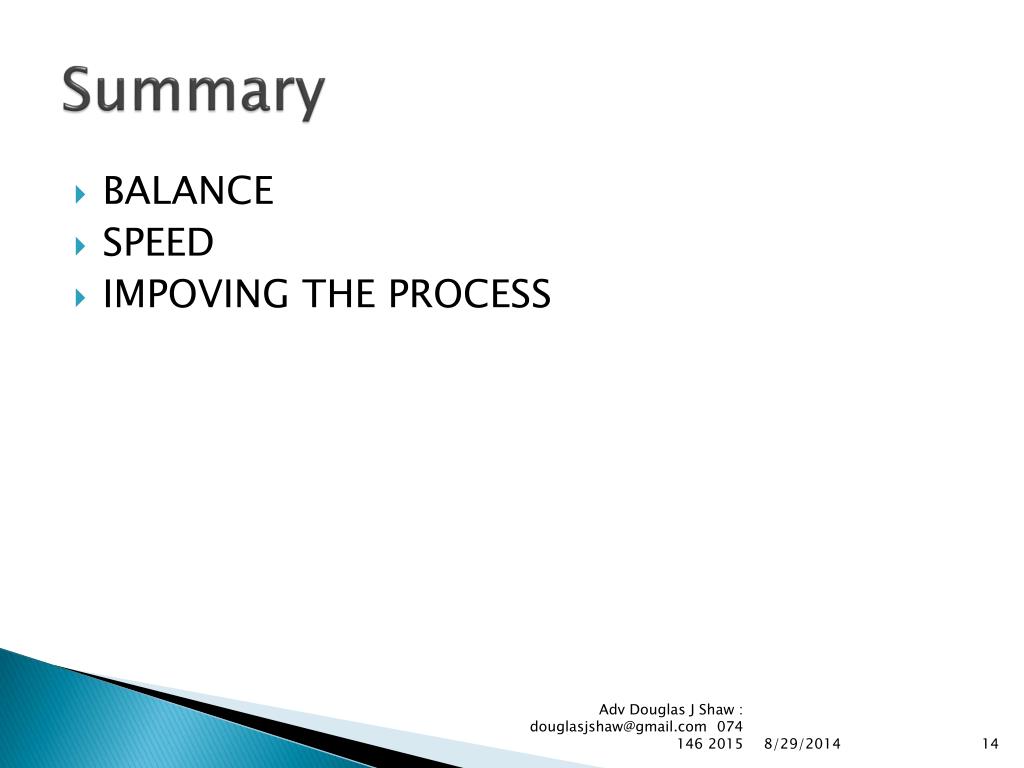 Summary

BALANCE
SPEED
IMPOVING THE PROCESS

Adv Douglas J Shaw : douglasjshaw@gmail.com 074 146 2015

8/29/2014

14